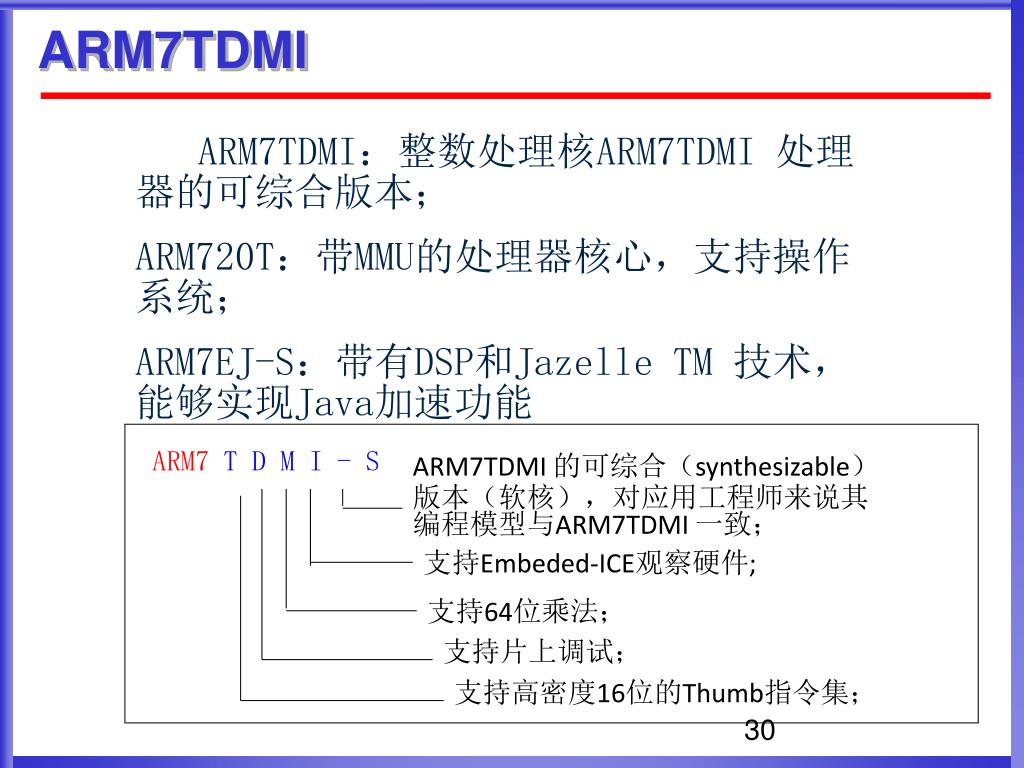 ARM7TDMI

ARM7TDMI：整数处理核ARM7TDMI 处理器的可综合版本；

ARM720T：带MMU的处理器核心，支持操作系统；

ARM7EJ-S：带有DSP和Jazelle TM 技术，能够实现Java加速功能

ARM7 T D M I - S

ARM7TDMI 的可综合（synthesizable）版本（软核），对应用工程师来说其编程模型与ARM7TDMI 一致；

支持Embeded-ICE观察硬件;

支持64位乘法；

支持片上调试；

支持高密度16位的Thumb指令集；

30